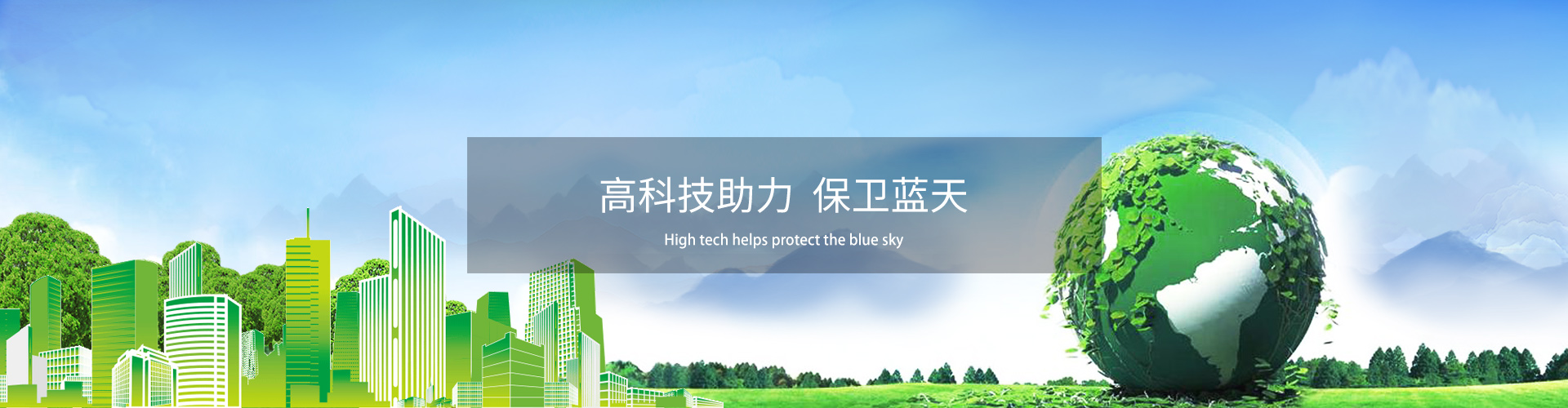 高科技助力 保卫蓝天

High tech helps protect the blue sky